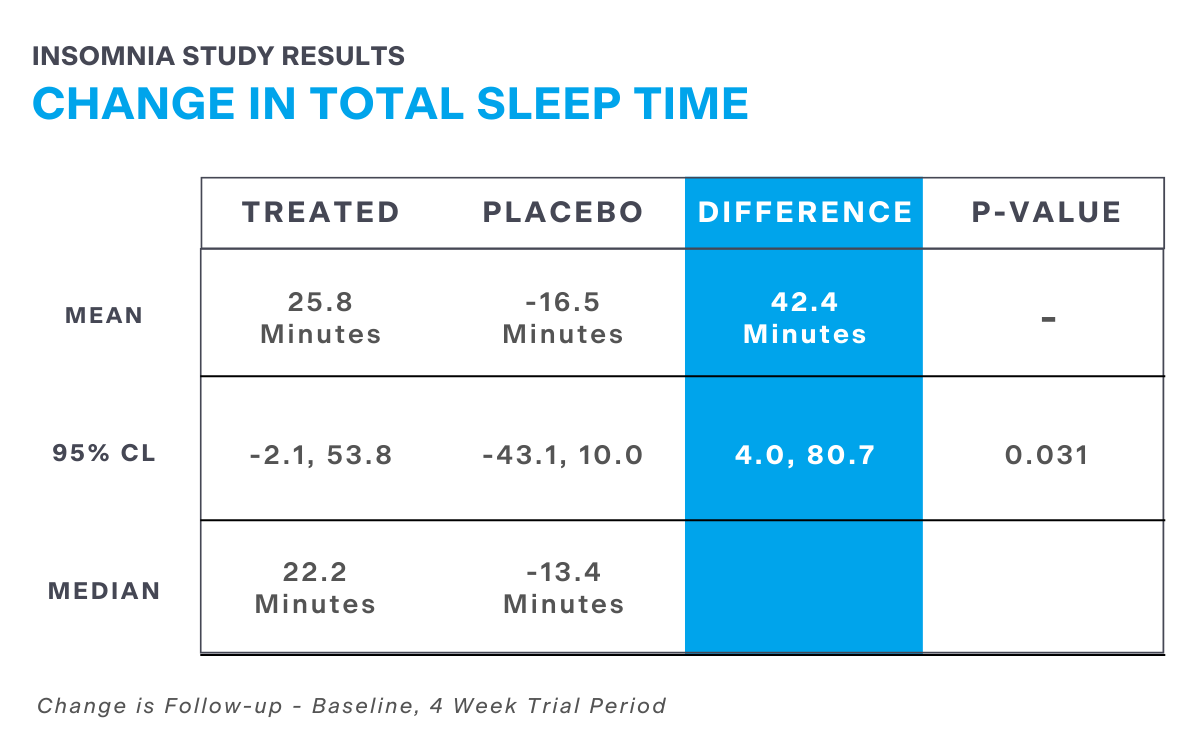 INSOMNIA STUDY RESULTS
CHANGE IN TOTAL SLEEP TIME

| | TREATED | PLACEBO | DIFFERENCE | P-VALUE |
|---|---|---|---|---|
| MEAN | 25.8 Minutes | -16.5 Minutes | 42.4 Minutes | - |
| 95% CL | -2.1, 53.8 | -43.1, 10.0 | 4.0, 80.7 | 0.031 |
| MEDIAN | 22.2 Minutes | -13.4 Minutes | | |

Change is Follow-up - Baseline, 4 Week Trial Period